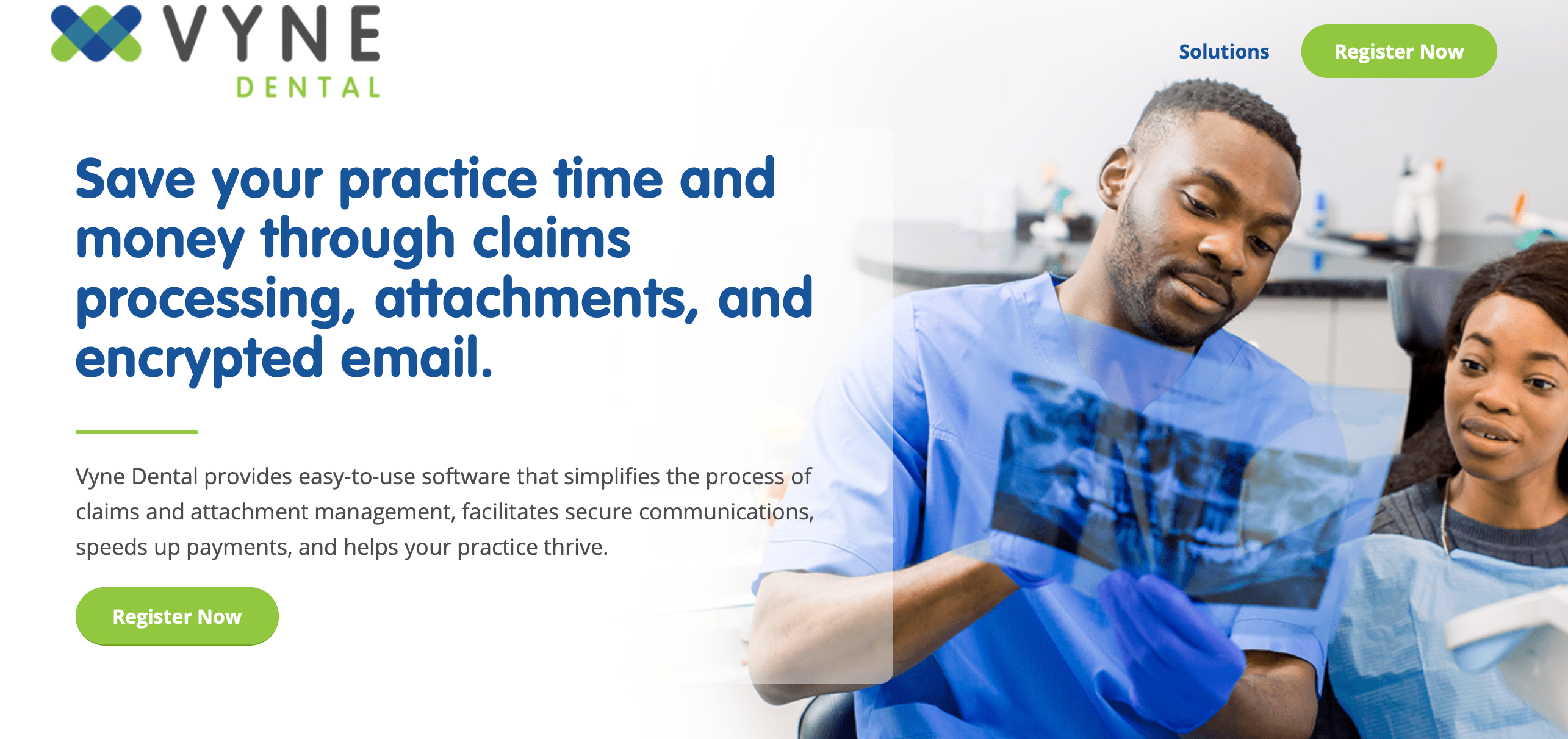 VYNE
DENTAL

Solutions

Register Now

Save your practice time and money through claims processing, attachments, and encrypted email.

Vyne Dental provides easy-to-use software that simplifies the process of claims and attachment management, facilitates secure communications, speeds up payments, and helps your practice thrive.

Register Now